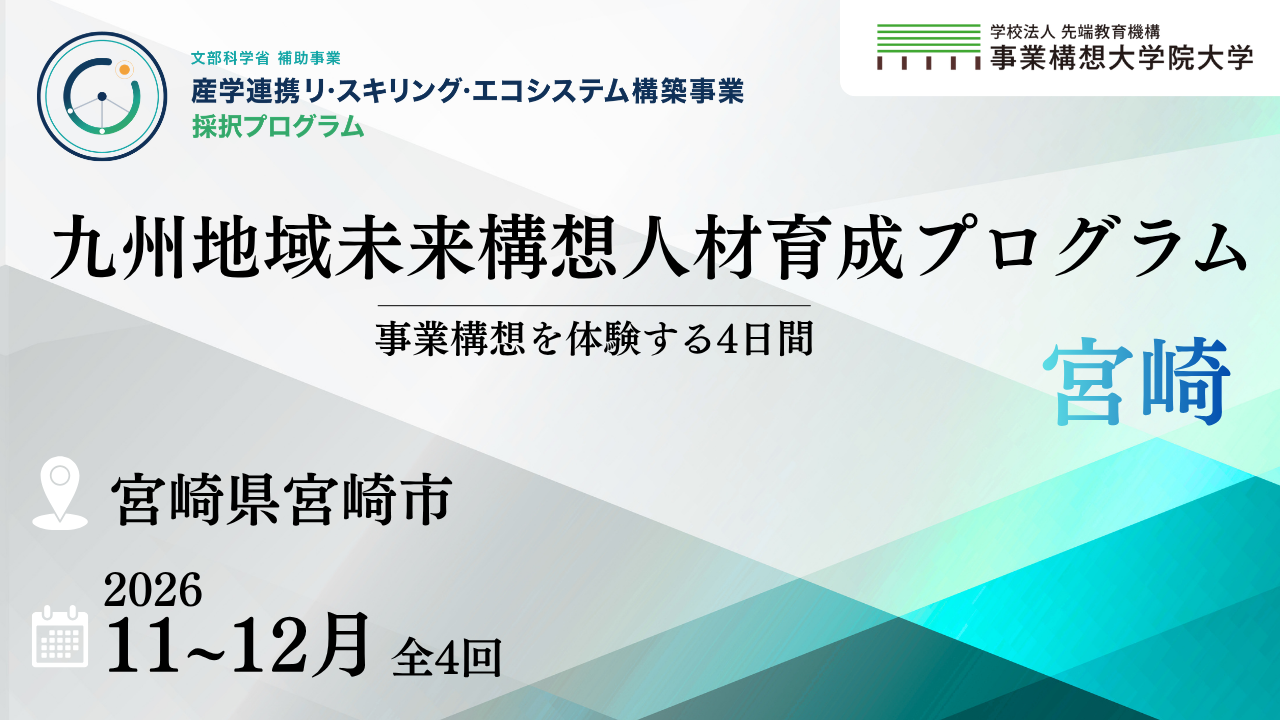 文部科学省 補助事業
産学連携リ·スキリング·エコシステム構築事業
採択プログラム

学校法人 先端教育機構
事業構想大学院大学

九州地域未来構想人材育成プログラム

事業構想を体験する4日間

宮崎

宮崎県宮崎市

2026
11~12月 全4回